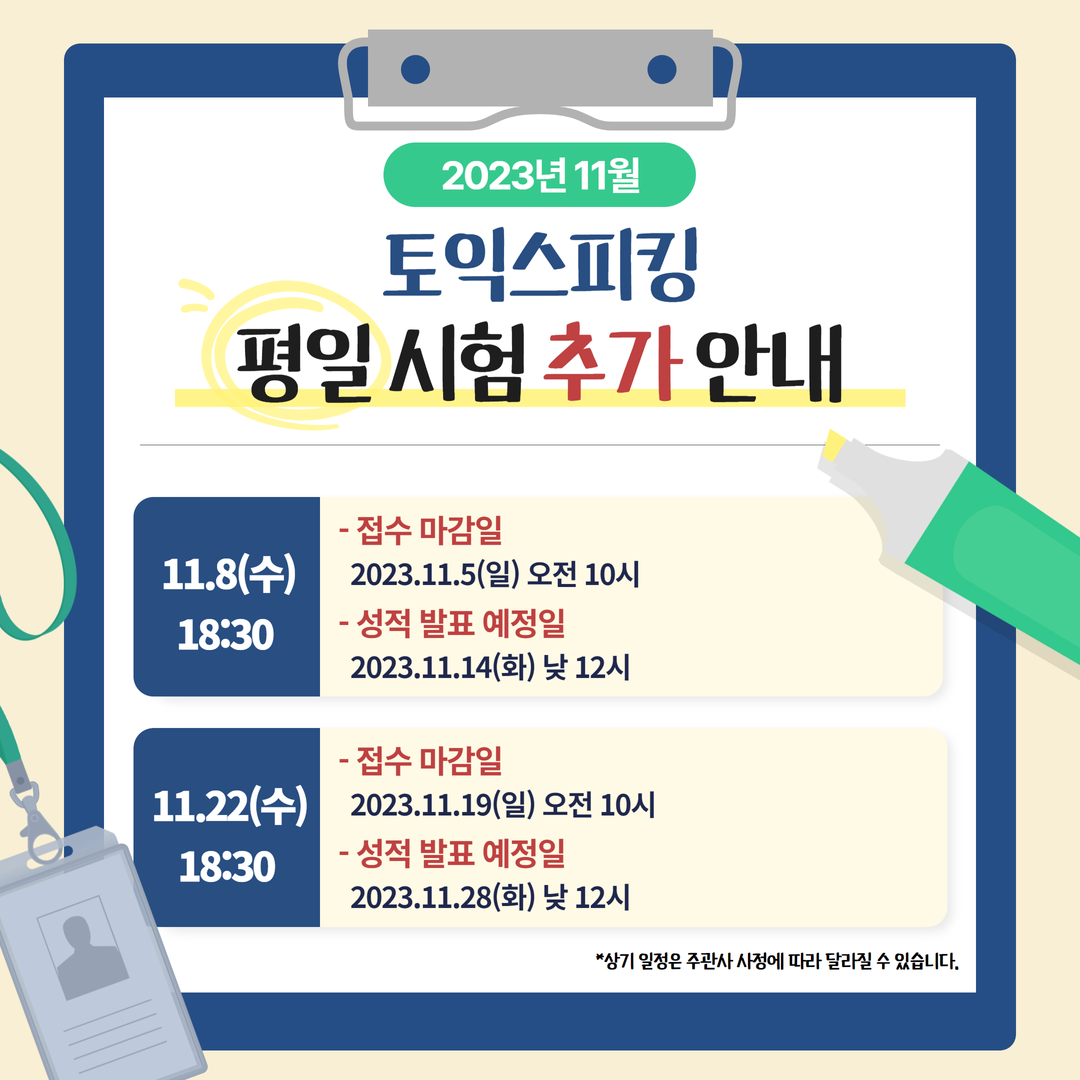 2023년 11월

토익스피킹
평일 시험 추가 안내

11.8(수)
18:30

- 접수 마감일
2023.11.5(일) 오전 10시
- 성적 발표 예정일
2023.11.14(화) 낮 12시

11.22(수)
18:30

- 접수 마감일
2023.11.19(일) 오전 10시
- 성적 발표 예정일
2023.11.28(화) 낮 12시

*상기 일정은 주관사 사정에 따라 달라질 수 있습니다.